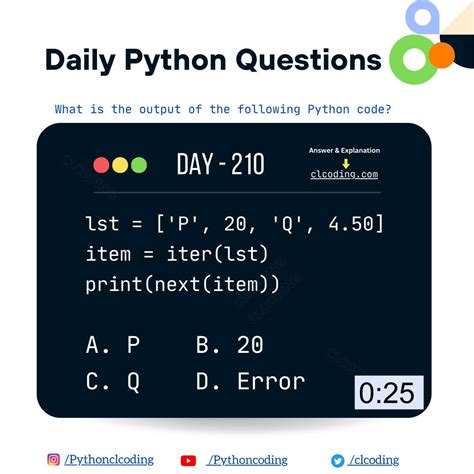 Daily Python Questions

What is the output of the following Python code?

DAY - 210

Answer & Explanation
clcoding.com

lst = ['P', 20, 'Q', 4.50]
item = iter(lst)
print(next(item))

A. P B. 20
C. Q D. Error

0:25

/Pythonclcoding /Pythoncoding /clcoding